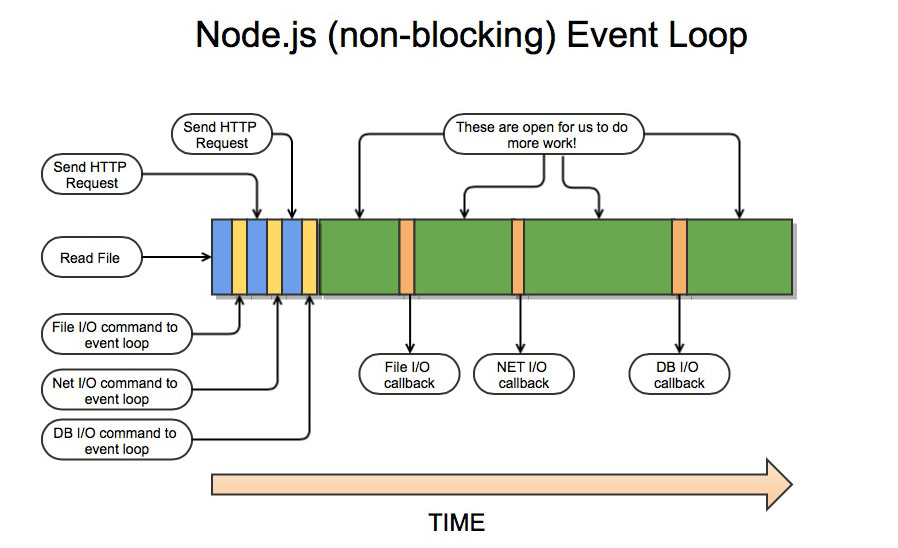 Node.js (non-blocking) Event Loop

Send HTTP Request

Send HTTP Request

These are open for us to do more work!

Read File

File I/O command to event loop

Net I/O command to event loop

DB I/O command to event loop

File I/O callback

NET I/O callback

DB I/O callback

TIME